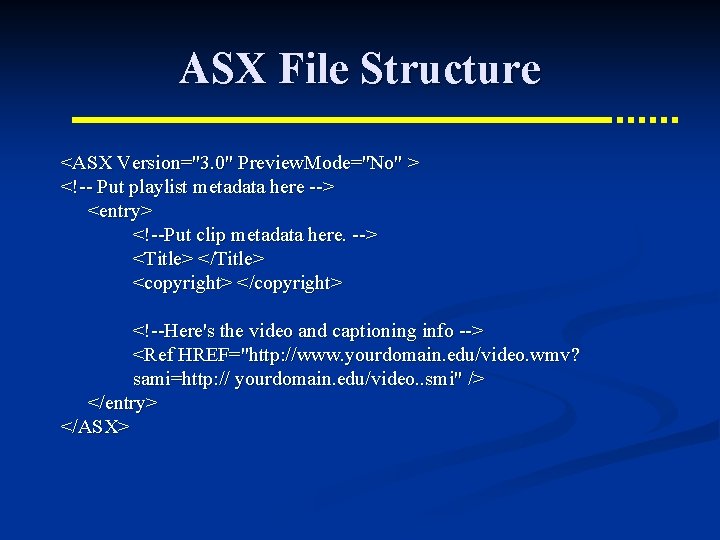 ASX File Structure

<ASX Version="3.0" PreviewMode="No" >
<!-- Put playlist metadata here -->
<entry>
<!--Put clip metadata here. -->
<Title> </Title>
<copyright> </copyright>

<!--Here's the video and captioning info -->
<Ref HREF="http://www.yourdomain.edu/video.wmv?sami=http:// yourdomain.edu/video..smi" />
</entry>
</ASX>